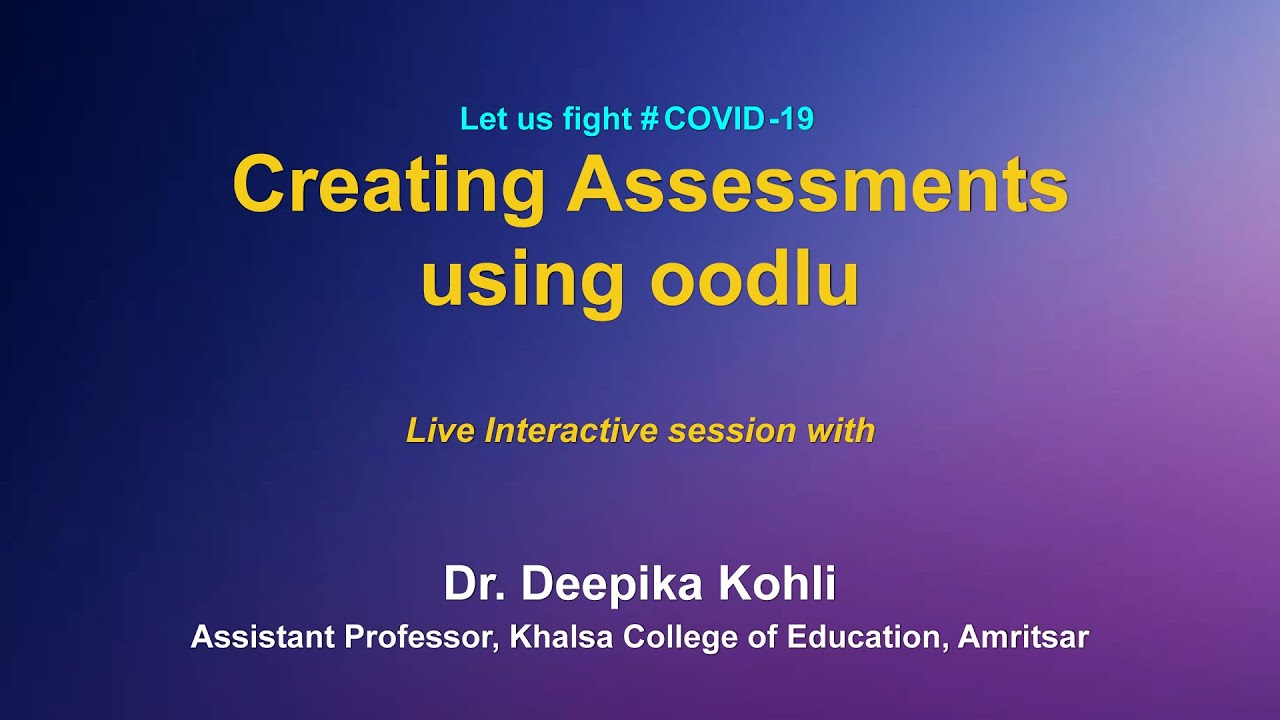 Let us fight #COVID-19

Creating Assessments using oodlu

Live Interactive session with

Dr. Deepika Kohli

Assistant Professor, Khalsa College of Education, Amritsar